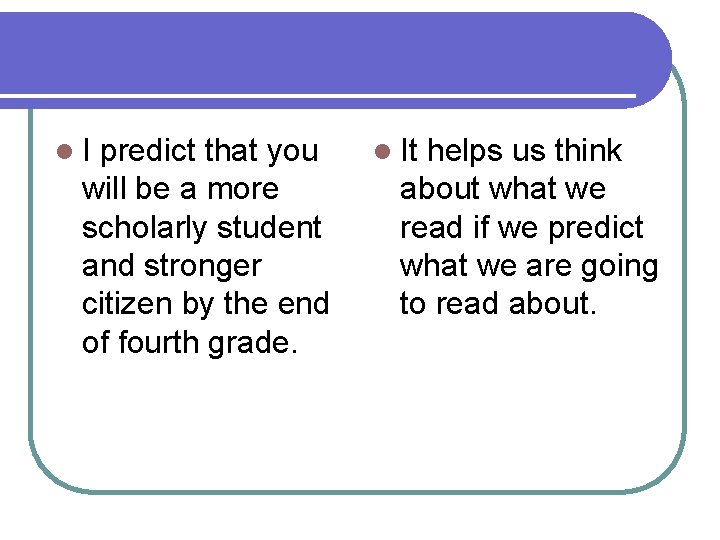 - I predict that you will be a more scholarly student and stronger citizen by the end of fourth grade.

- It helps us think about what we read if we predict what we are going to read about.